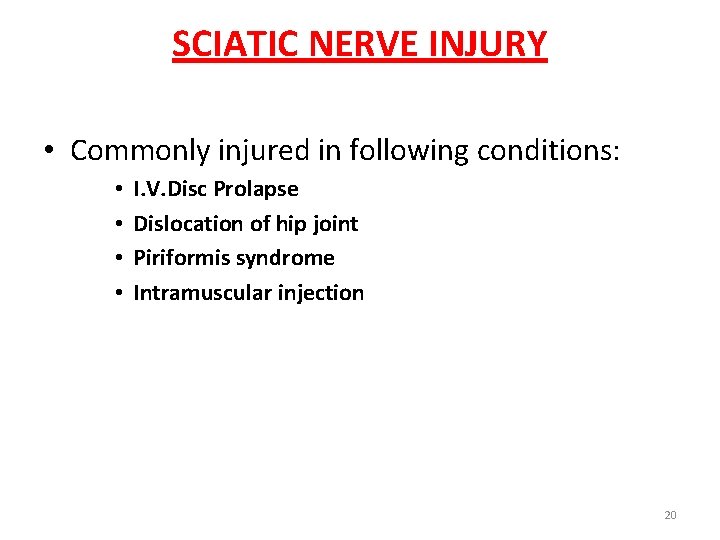 SCIATIC NERVE INJURY

• Commonly injured in following conditions:
  • I.V.Disc Prolapse
  • Dislocation of hip joint
  • Piriformis syndrome
  • Intramuscular injection

20